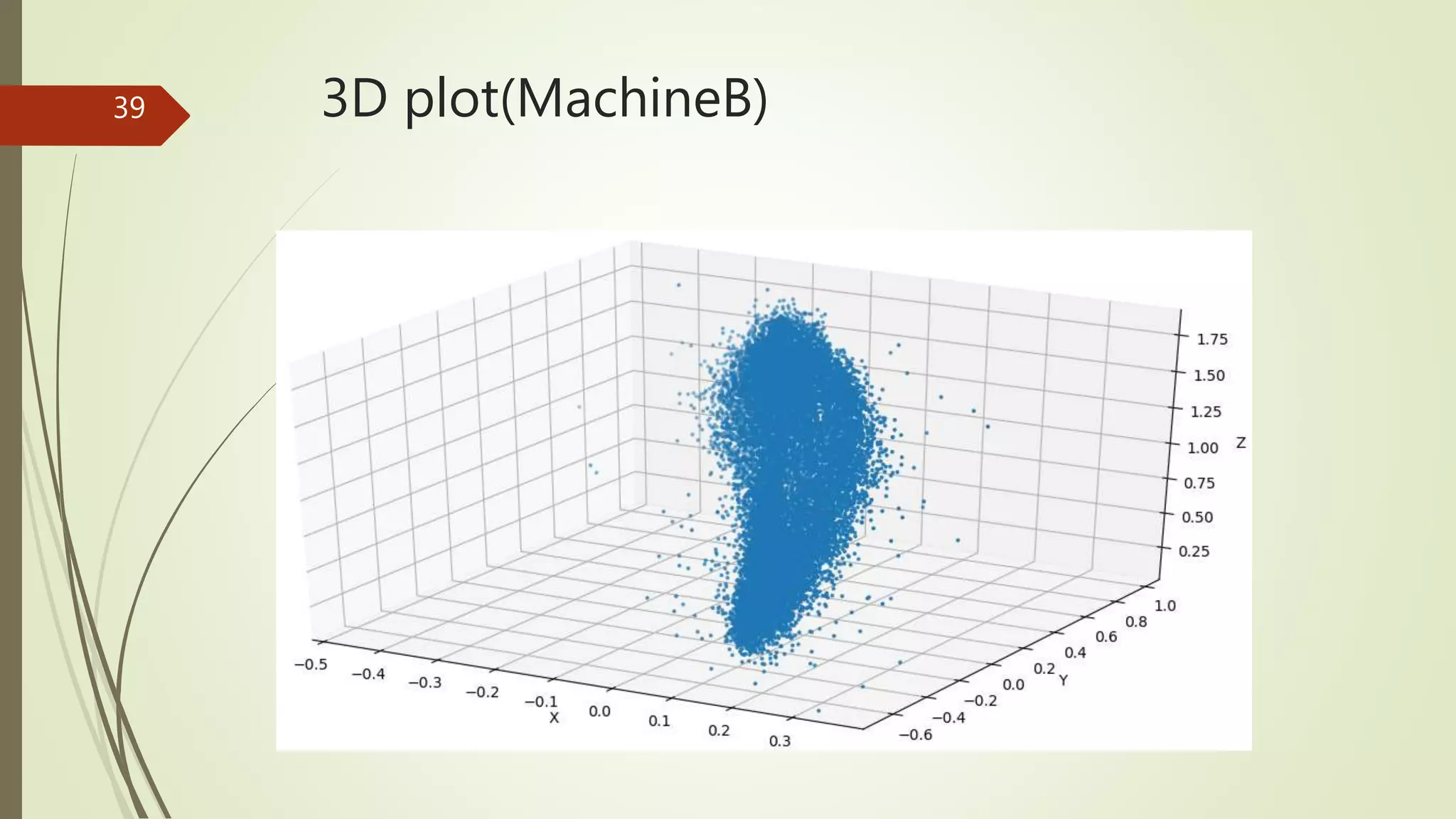 39

3D plot(MachineB)

1.75
1.50
1.25
1.00
0.75
0.50
0.25
Z

−0.5 −0.4 −0.3 −0.2 −0.1 0.0 0.1 0.2 0.3
X

−0.6 −0.4 −0.2 0.0 0.2 0.4 0.6 0.8 1.0
Y